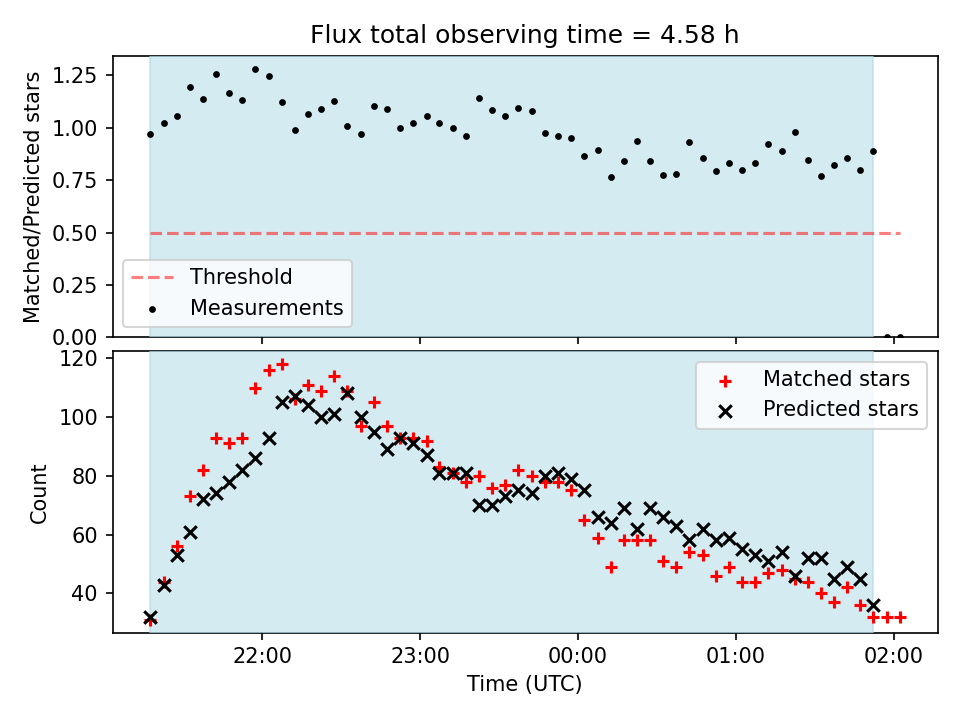 Flux total observing time = 4.58 h

Matched/Predicted stars

1.25
1.00
0.75
0.50
0.25
0.00

Threshold
Measurements

Count

120
100
80
60
40

Matched stars
Predicted stars

22:00
23:00
00:00
01:00
02:00

Time (UTC)